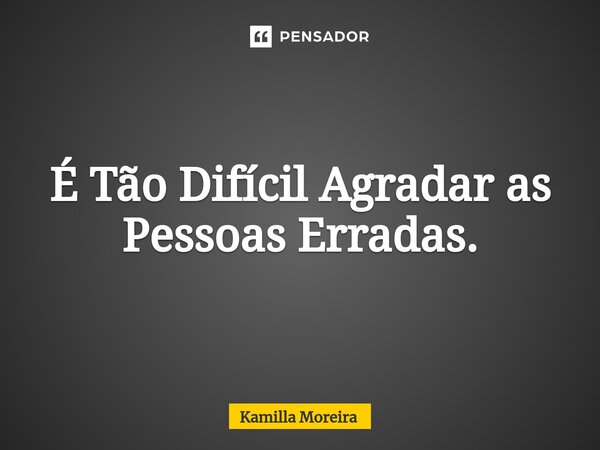 PENSADOR

É Tão Difícil Agradar as Pessoas Erradas.

Kamilla Moreira